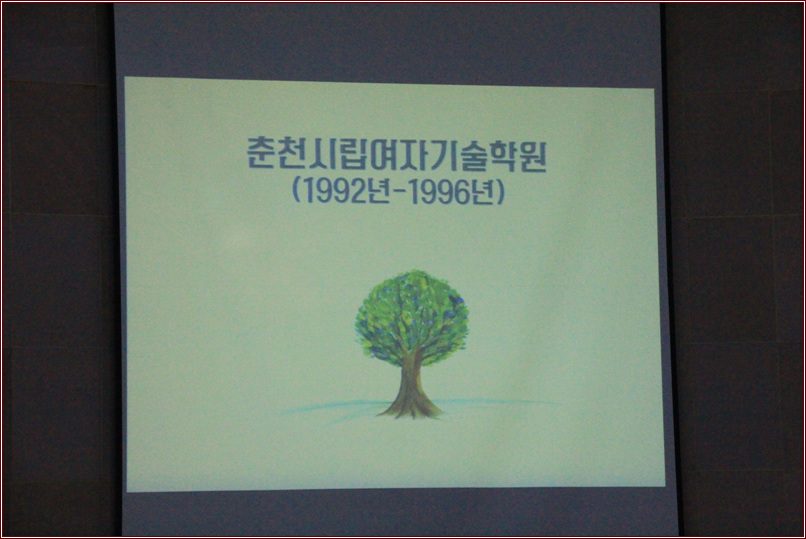 춘천시립여자기술학원
(1992년-1996년)